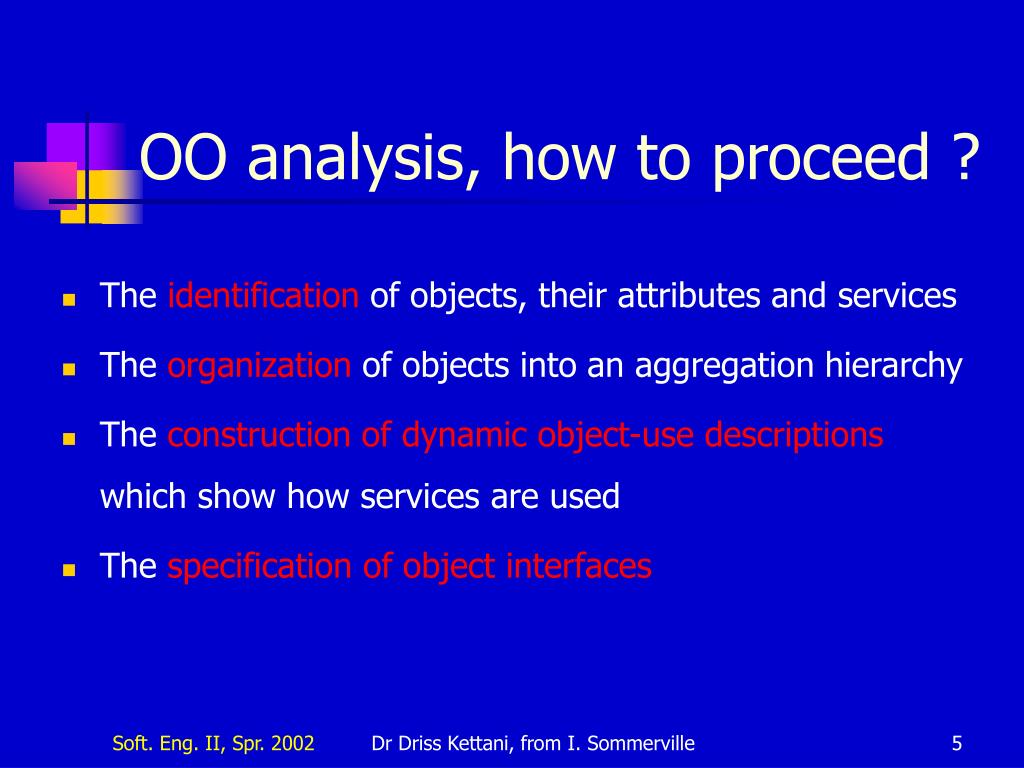 OO analysis, how to proceed ?

- The identification of objects, their attributes and services
- The organization of objects into an aggregation hierarchy
- The construction of dynamic object-use descriptions which show how services are used
- The specification of object interfaces

Soft. Eng. II, Spr. 2002 Dr Driss Kettani, from I. Sommerville 5